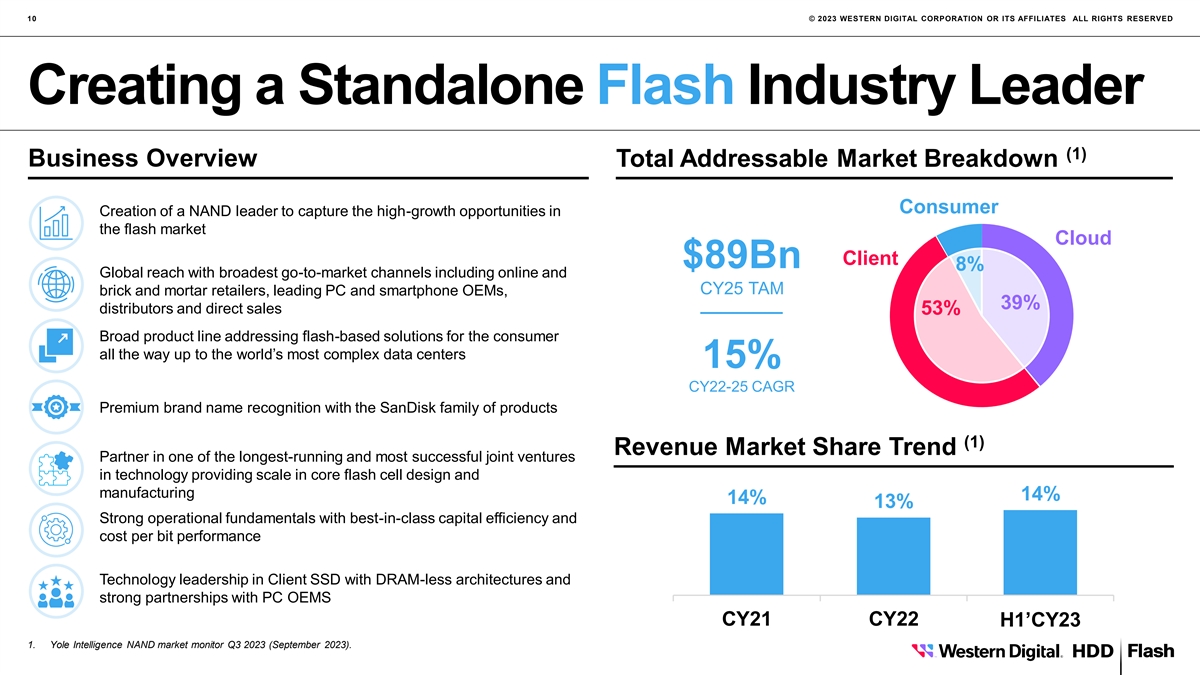 10

© 2023 WESTERN DIGITAL CORPORATION OR ITS AFFILIATES ALL RIGHTS RESERVED

Creating a Standalone Flash Industry Leader

Business Overview

Creation of a NAND leader to capture the high-growth opportunities in the flash market

Global reach with broadest go-to-market channels including online and brick and mortar retailers, leading PC and smartphone OEMs, distributors and direct sales

Broad product line addressing flash-based solutions for the consumer all the way up to the world's most complex data centers

Premium brand name recognition with the SanDisk family of products

Partner in one of the longest-running and most successful joint ventures in technology providing scale in core flash cell design and manufacturing

Strong operational fundamentals with best-in-class capital efficiency and cost per bit performance

Technology leadership in Client SSD with DRAM-less architectures and strong partnerships with PC OEMS

Total Addressable Market Breakdown $^{(1)}$

$89Bn

CY25 TAM

15%

CY22-25 CAGR

Consumer

Cloud

Client

8%

39%

53%

Revenue Market Share Trend $^{(1)}$

14%

13%

14%

CY21

CY22

H1'CY23

1. Yole Intelligence NAND market monitor Q3 2023 (September 2023).

Western Digital. HDD Flash